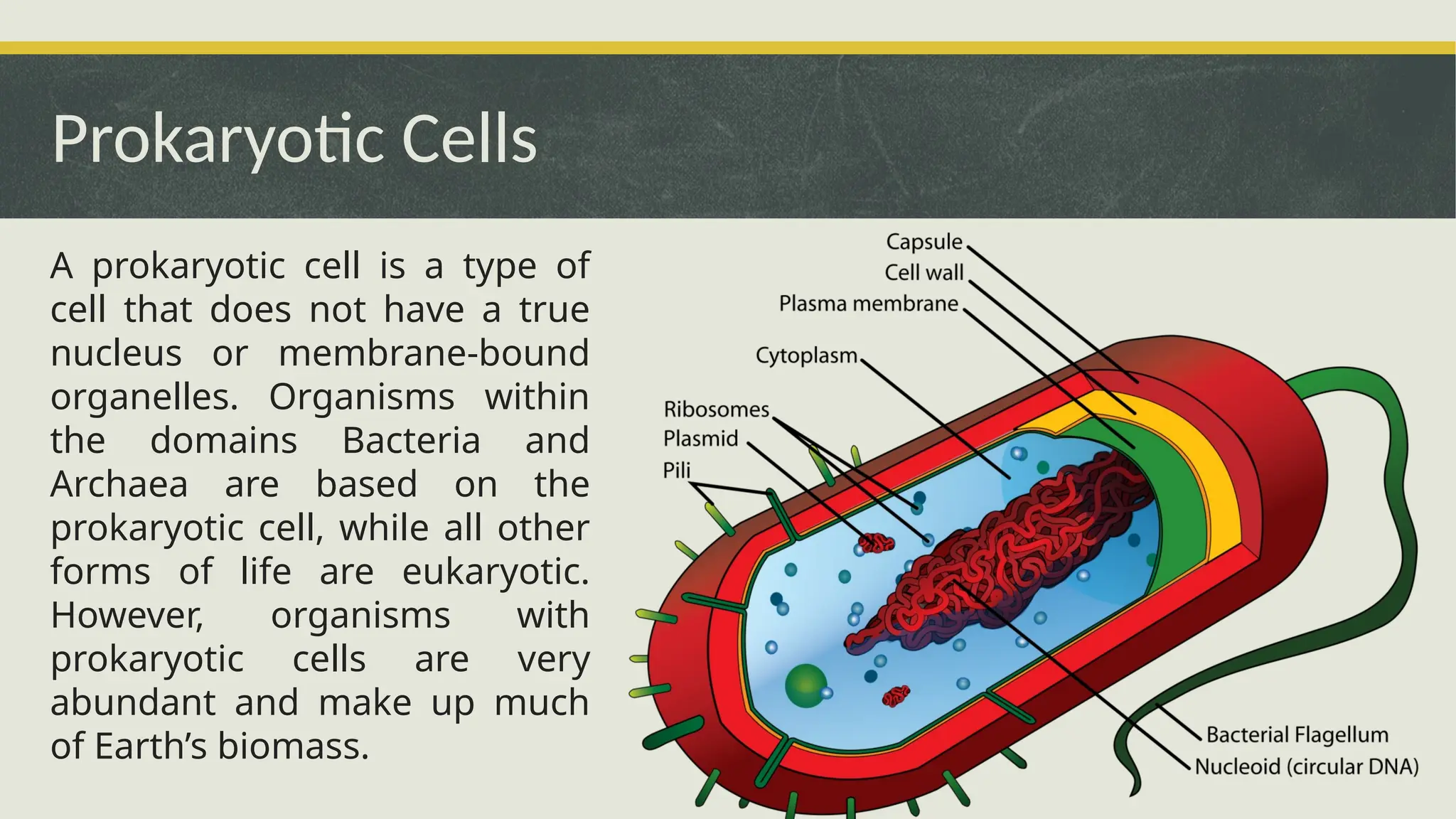 Prokaryotic Cells

A prokaryotic cell is a type of cell that does not have a true nucleus or membrane-bound organelles. Organisms within the domains Bacteria and Archaea are based on the prokaryotic cell, while all other forms of life are eukaryotic. However, organisms with prokaryotic cells are very abundant and make up much of Earth’s biomass.

Capsule
Cell wall
Plasma membrane
Cytoplasm
Ribosomes
Plasmid
Pili
Bacterial Flagellum
Nucleoid (circular DNA)